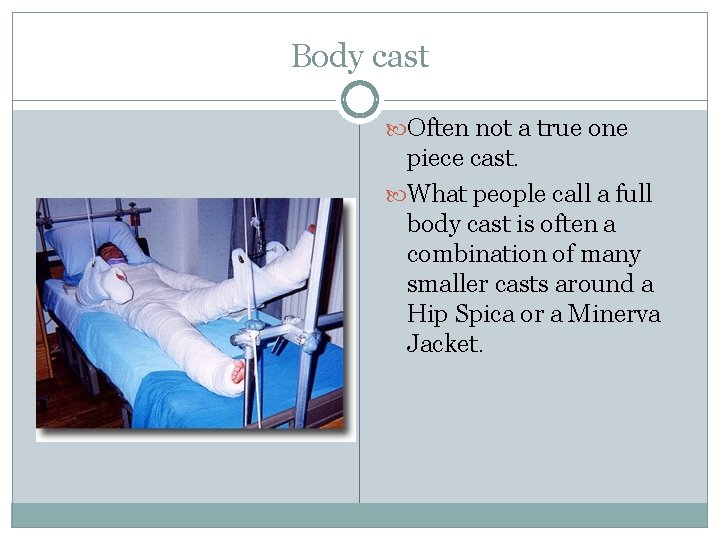 Body cast

Often not a true one piece cast.

What people call a full body cast is often a combination of many smaller casts around a Hip Spica or a Minerva Jacket.